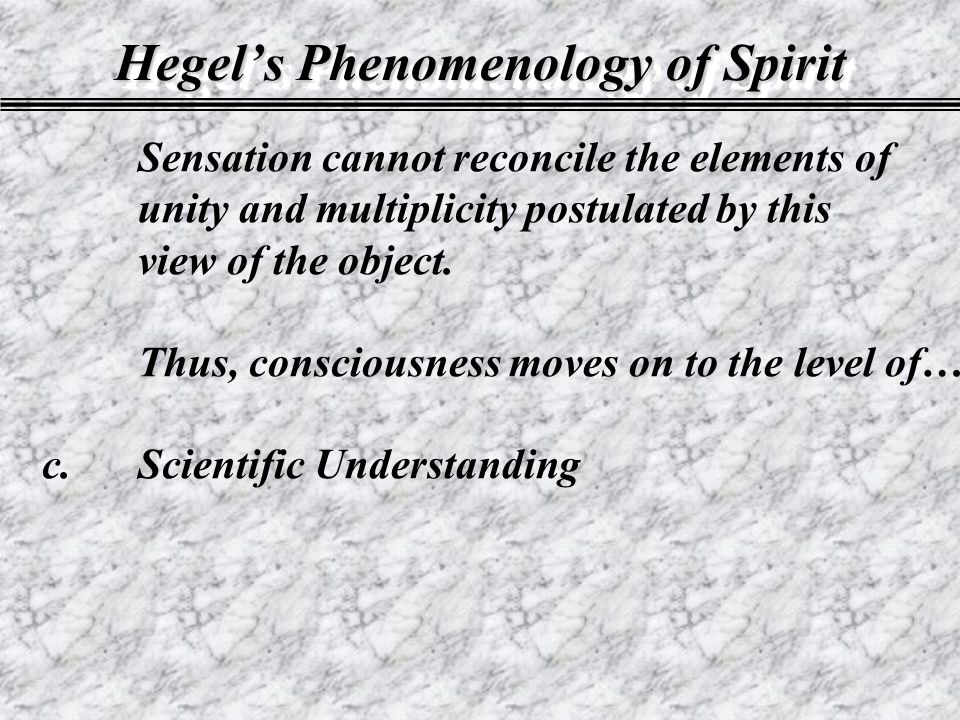 Hegel’s Phenomenology of Spirit

Sensation cannot reconcile the elements of unity and multiplicity postulated by this view of the object.

Thus, consciousness moves on to the level of…

c. Scientific Understanding